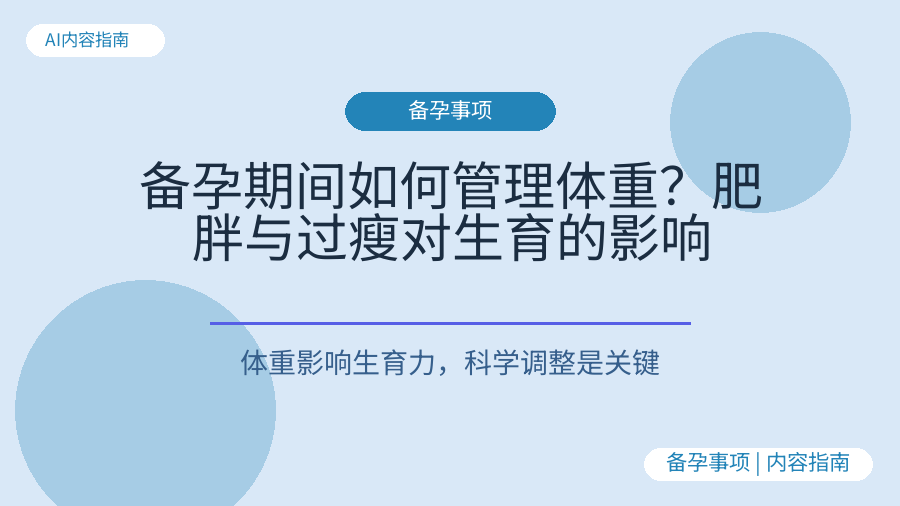 AI内容指南

备孕事项

备孕期间如何管理体重？肥胖与过瘦对生育的影响

体重影响生育力，科学调整是关键

备孕事项 | 内容指南